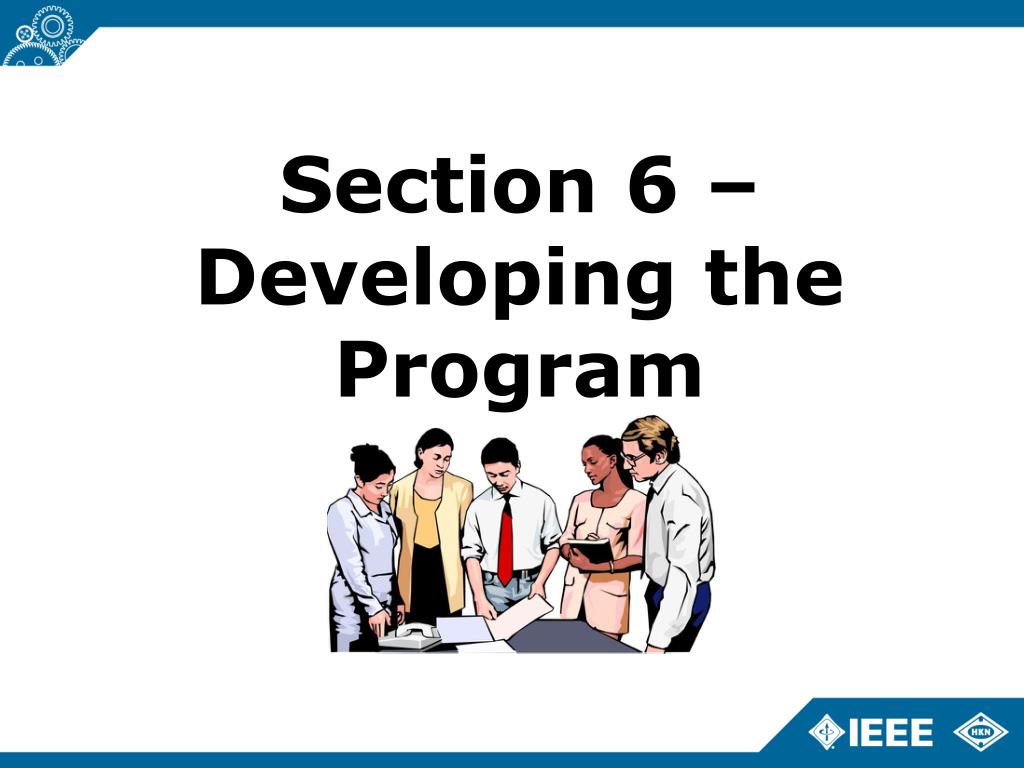 Section 6 – Developing the Program

IEEE

HKN